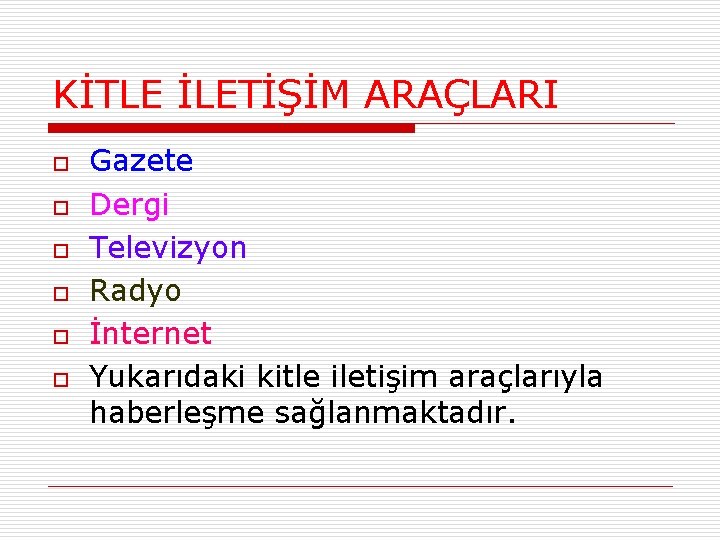 KİTLE İLETİŞİM ARAÇLARI

- Gazete
- Dergi
- Televizyon
- Radyo
- İnternet
- Yukarıdaki kitle iletişim araçlarıyla haberleşme sağlanmaktadır.